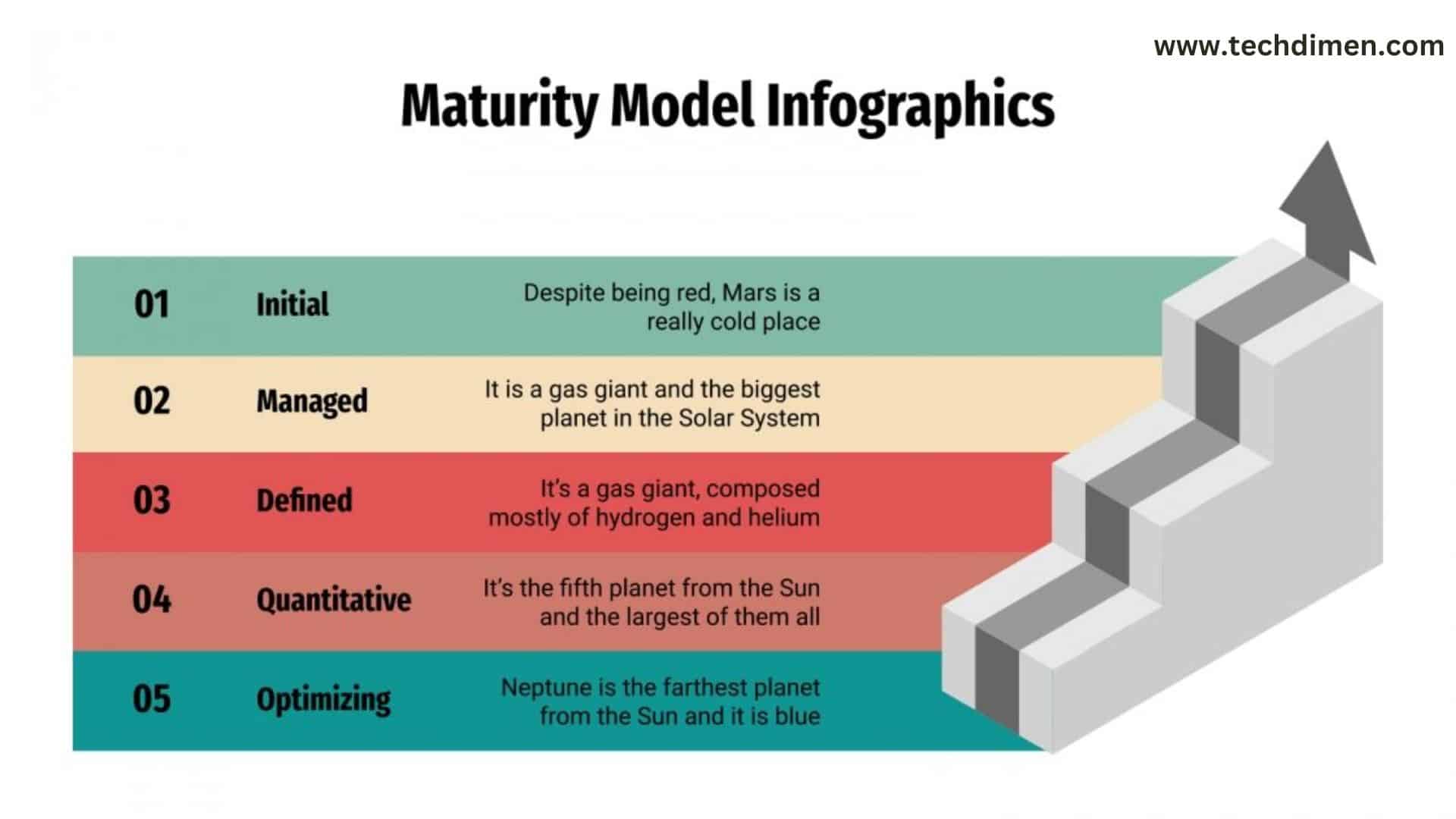 www.techdimen.com

Maturity Model Infographics

01 Initial Despite being red, Mars is a really cold place

02 Managed It is a gas giant and the biggest planet in the Solar System

03 Defined It's a gas giant, composed mostly of hydrogen and helium

04 Quantitative It's the fifth planet from the Sun and the largest of them all

05 Optimizing Neptune is the farthest planet from the Sun and it is blue